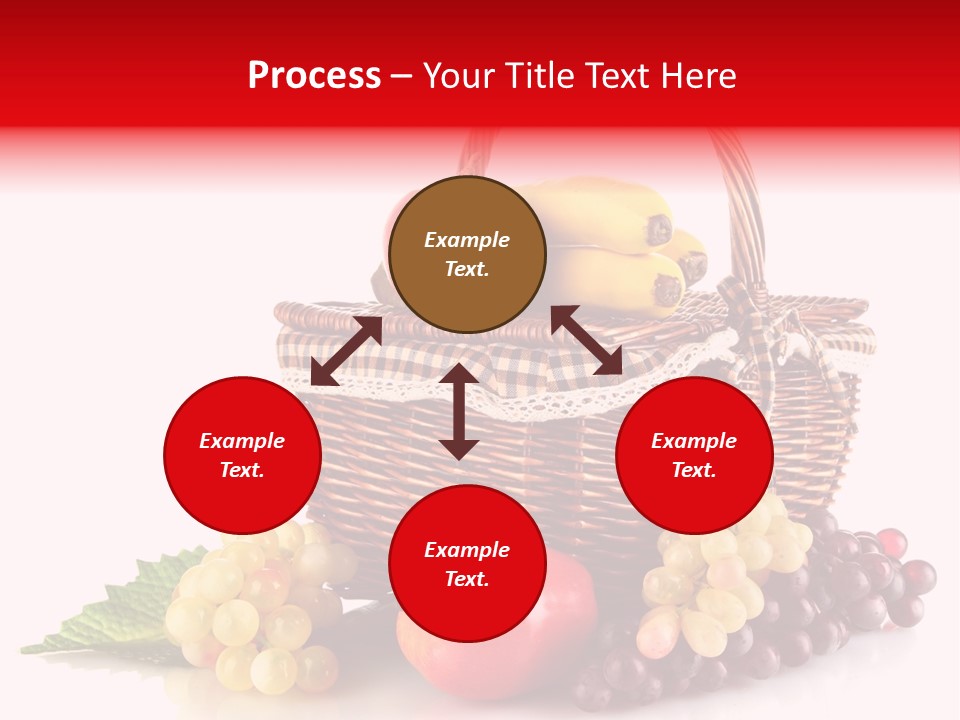 Process – Your Title Text Here

Example Text.

Example Text.

Example Text.

Example Text.